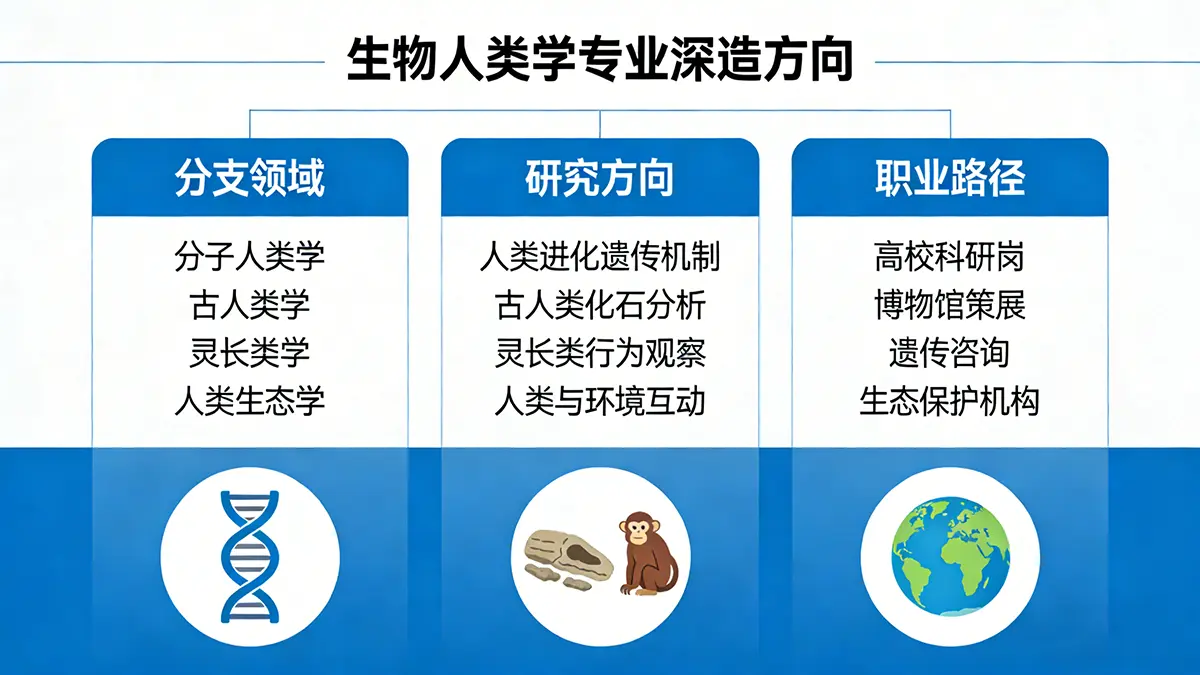 生物人类学专业深造方向

分支领域

分子人类学
古人类学
灵长类学
人类生态学

研究方向

人类进化遗传机制
古人类化石分析
灵长类行为观察
人类与环境互动

职业路径

高校科研岗
博物馆策展
遗传咨询
生态保护机构